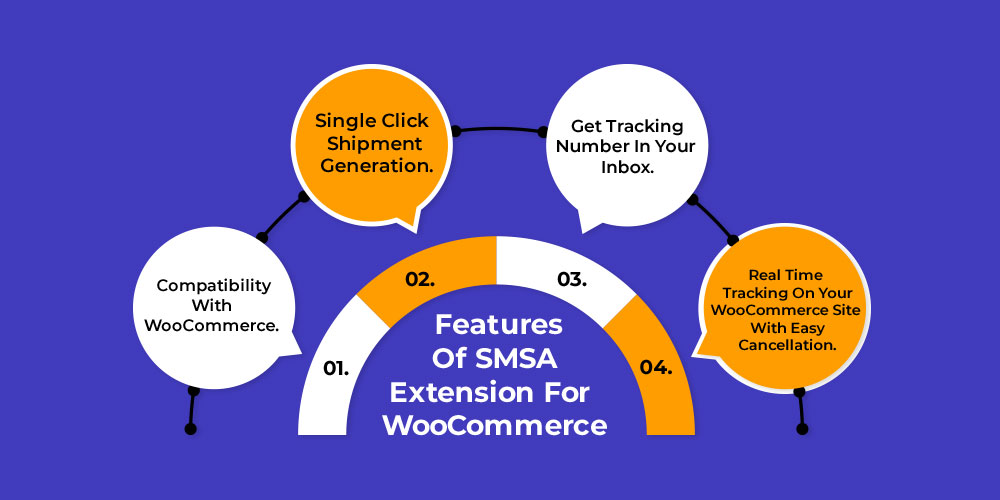 Compatibility With WooCommerce.

Single Click Shipment Generation.

Get Tracking Number In Your Inbox.

Real Time Tracking On Your WooCommerce Site With Easy Cancellation.

01.

02.

03.

04.

Features Of SMSA Extension For WooCommerce